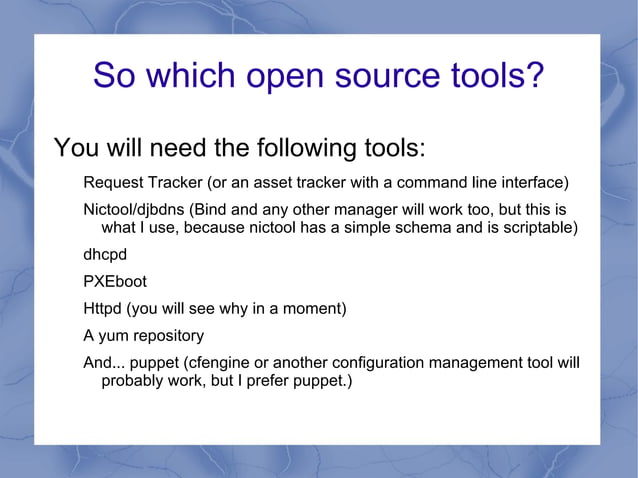 So which open source tools?

You will need the following tools:

Request Tracker (or an asset tracker with a command line interface)

Nictool/djbdns (Bind and any other manager will work too, but this is what I use, because nictool has a simple schema and is scriptable)

dhcpd

PXEboot

Httpd (you will see why in a moment)

A yum repository

And... puppet (cfengine or another configuration management tool will probably work, but I prefer puppet.)